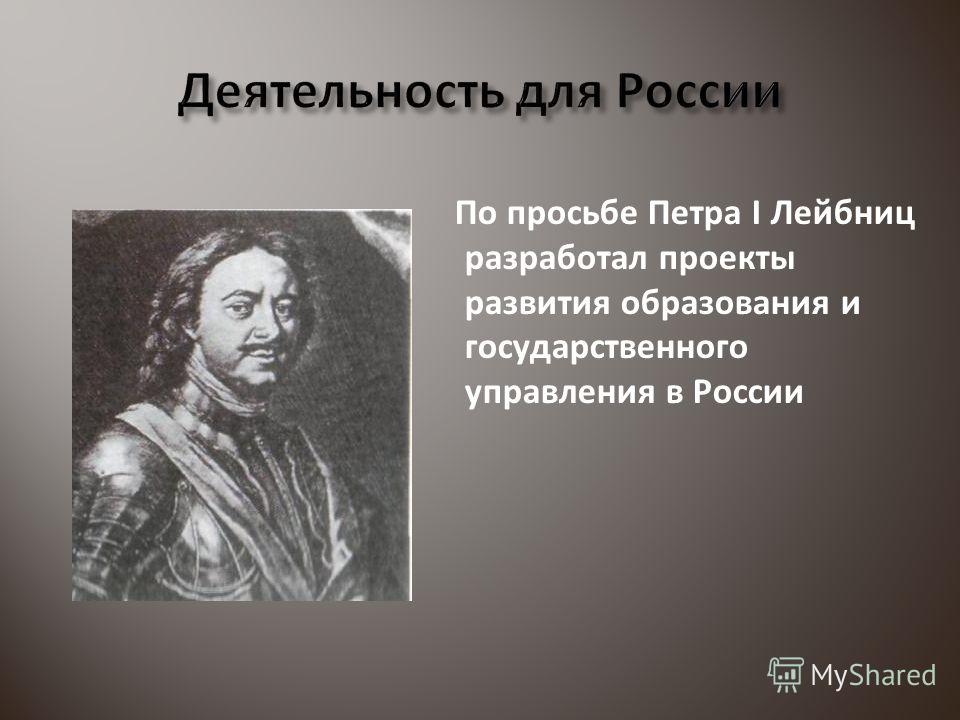 Деятельность для России

По просьбе Петра I Лейбниц разработал проекты развития образования и государственного управления в России

MyShared